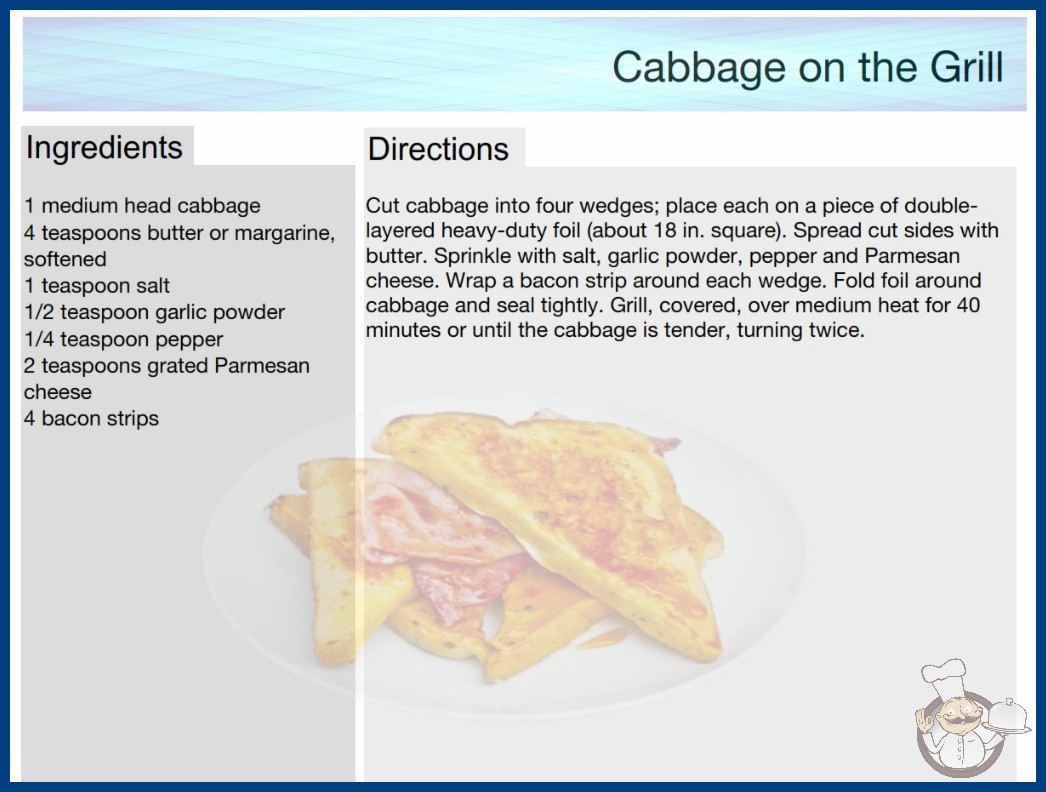 Cabbage on the Grill

Ingredients

1 medium head cabbage
4 teaspoons butter or margarine, softened
1 teaspoon salt
1/2 teaspoon garlic powder
1/4 teaspoon pepper
2 teaspoons grated Parmesan cheese
4 bacon strips

Directions

Cut cabbage into four wedges; place each on a piece of double-layered heavy-duty foil (about 18 in. square). Spread cut sides with butter. Sprinkle with salt, garlic powder, pepper and Parmesan cheese. Wrap a bacon strip around each wedge. Fold foil around cabbage and seal tightly. Grill, covered, over medium heat for 40 minutes or until the cabbage is tender, turning twice.